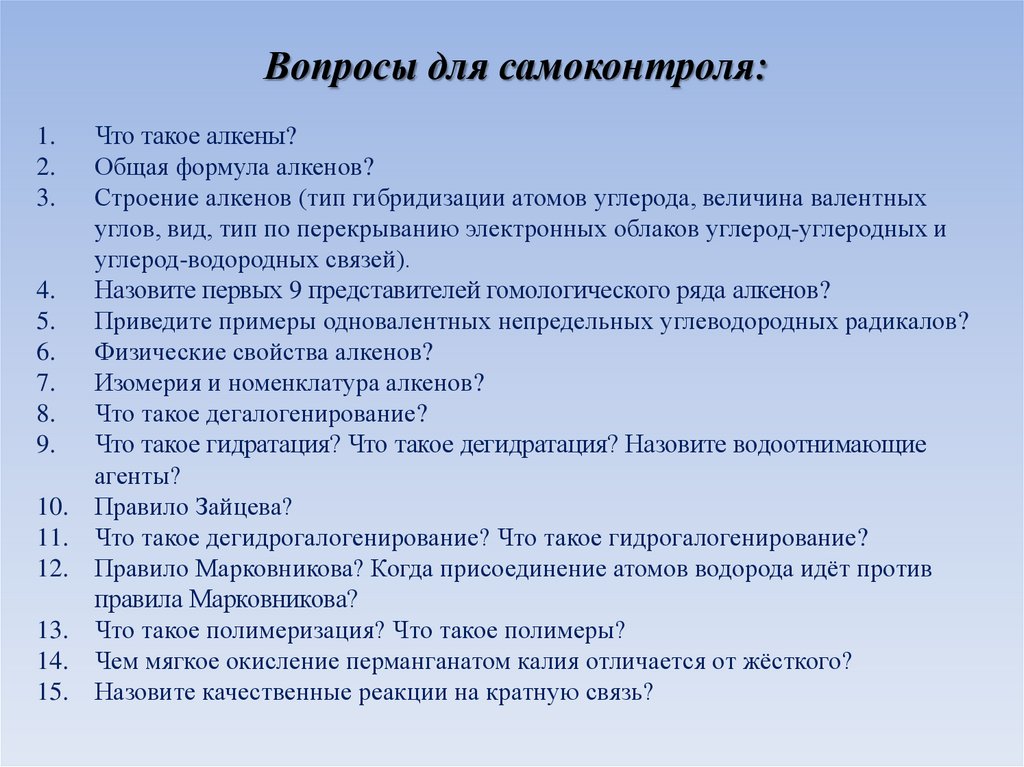 Вопросы для самоконтроля:

1. Что такое алкены?
2. Общая формула алкенов?
3. Строение алкенов (тип гибридизации атомов углерода, величина валентных углов, вид, тип по перекрыванию электронных облаков углерод-углеродных и углерод-водородных связей).
4. Назовите первых 9 представителей гомологического ряда алкенов?
5. Приведите примеры одновалентных непредельных углеводородных радикалов?
6. Физические свойства алкенов?
7. Изомерия и номенклатура алкенов?
8. Что такое дегалогенирование?
9. Что такое гидратация? Что такое дегидратация? Назовите водоотнимающие агенты?
10. Правило Зайцева?
11. Что такое дегидрогалогенирование? Что такое гидрогалогенирование?
12. Правило Марковникова? Когда присоединение атомов водорода идёт против правила Марковникова?
13. Что такое полимеризация? Что такое полимеры?
14. Чем мягкое окисление перманганатом калия отличается от жёсткого?
15. Назовите качественные реакции на кратную связь?